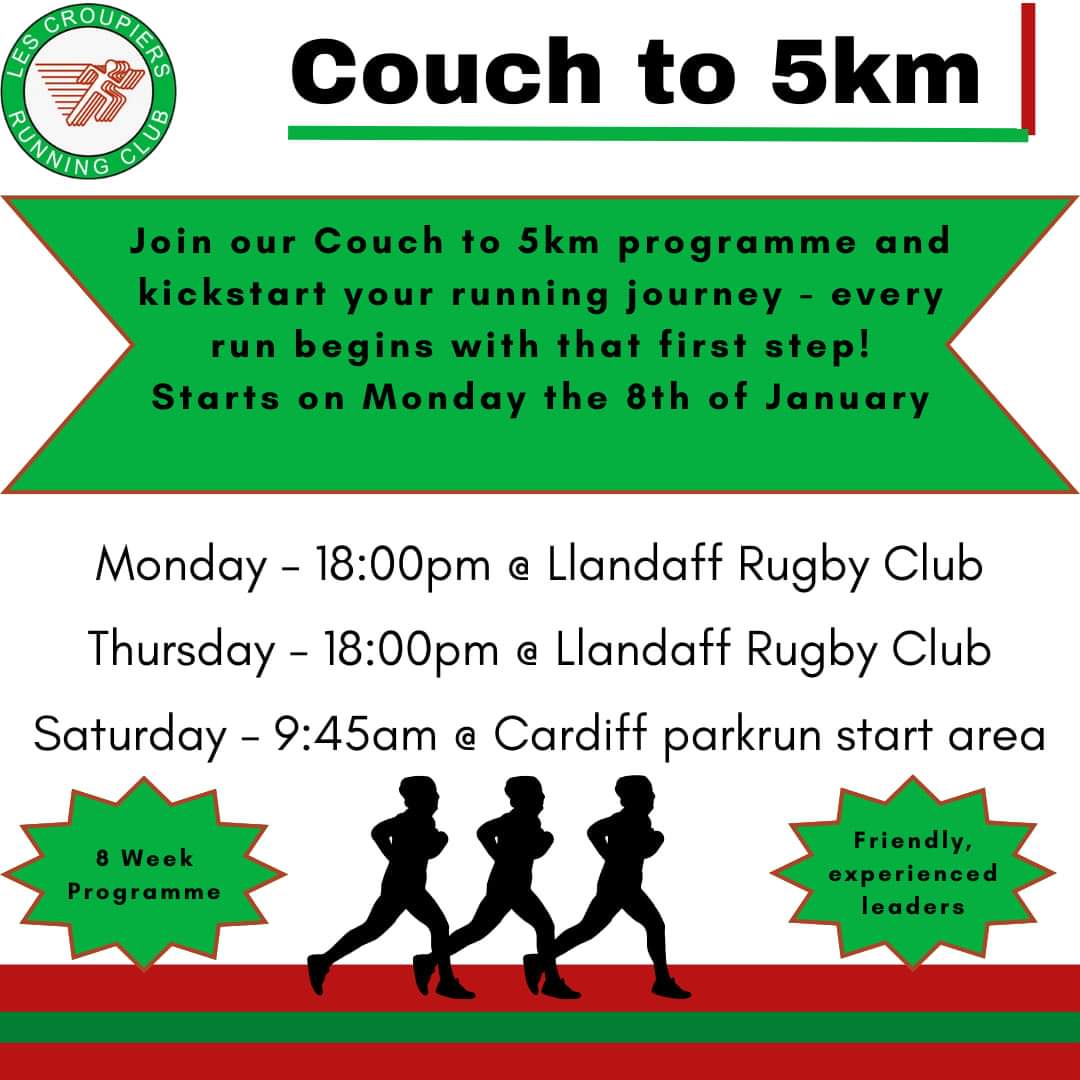 LES CROUPIERS RUNNING CLUB

Couch to 5km

Join our Couch to 5km programme and kickstart your running journey - every run begins with that first step!
Starts on Monday the 8th of January

Monday - 18:00pm @ Llandaff Rugby Club

Thursday - 18:00pm @ Llandaff Rugby Club

Saturday - 9:45am @ Cardiff parkrun start area

8 Week Programme

Friendly, experienced leaders